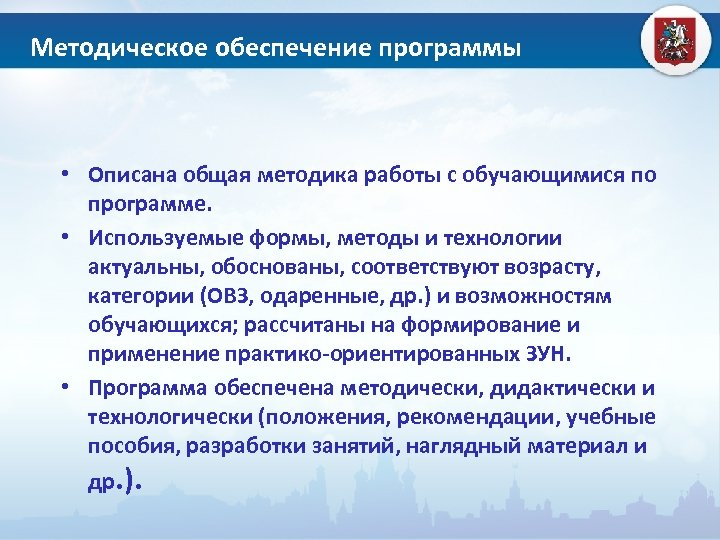 Методическое обеспечение программы

• Описана общая методика работы с обучающимися по программе.

• Используемые формы, методы и технологии актуальны, обоснованы, соответствуют возрасту, категории (ОВЗ, одаренные, др.) и возможностям обучающихся; рассчитаны на формирование и применение практико-ориентированных ЗУН.

• Программа обеспечена методически, дидактически и технологически (положения, рекомендации, учебные пособия, разработки занятий, наглядный материал и др.).